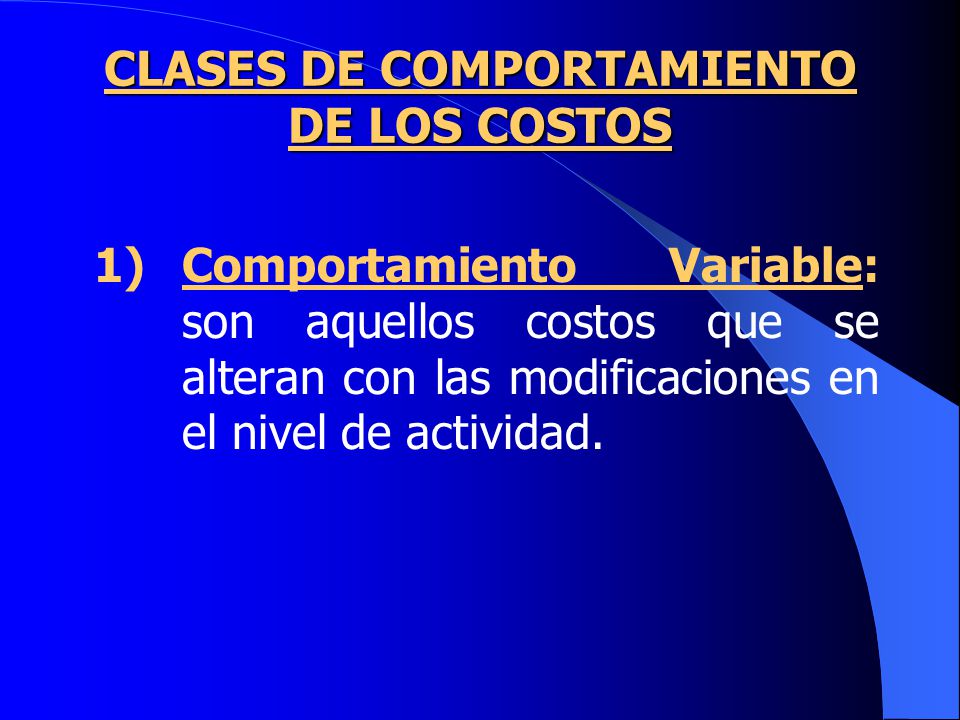 CLASES DE COMPORTAMIENTO DE LOS COSTOS

1) Comportamiento Variable: son aquellos costos que se alteran con las modificaciones en el nivel de actividad.